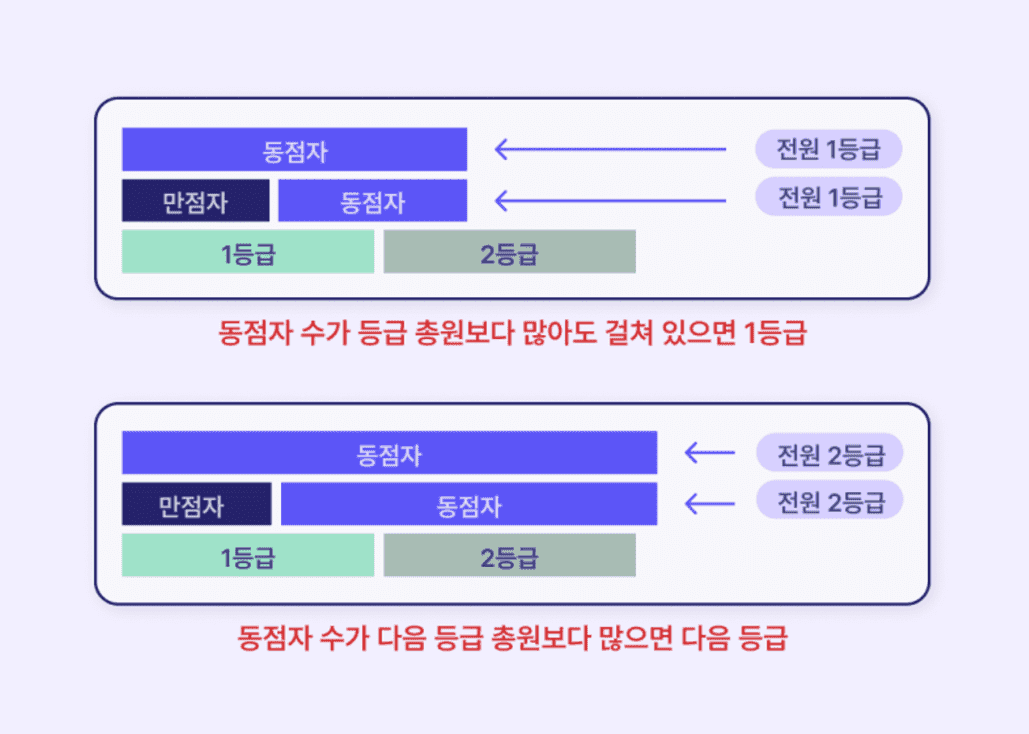 동점자

전원 1등급

만점자

동점자

전원 1등급

1등급

2등급

동점자 수가 등급 총원보다 많아도 걸쳐 있으면 1등급

동점자

전원 2등급

만점자

동점자

전원 2등급

1등급

2등급

동점자 수가 다음 등급 총원보다 많으면 다음 등급